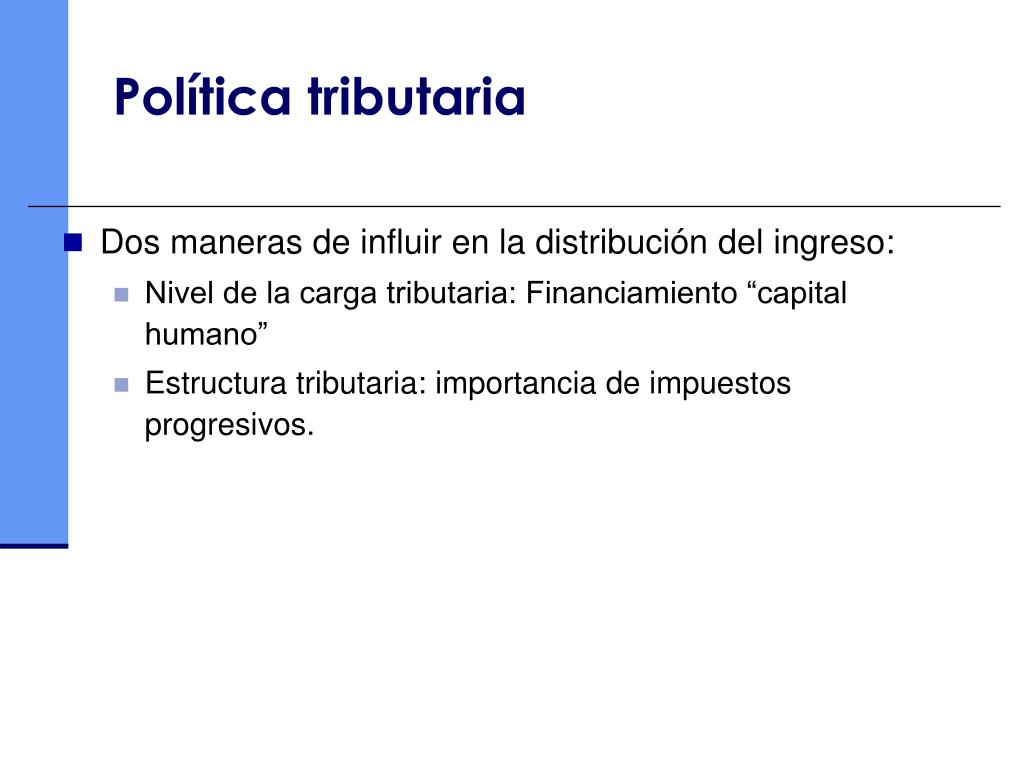 Política tributaria

Dos maneras de influir en la distribución del ingreso:

Nivel de la carga tributaria: Financiamiento “capital humano”

Estructura tributaria: importancia de impuestos progresivos.